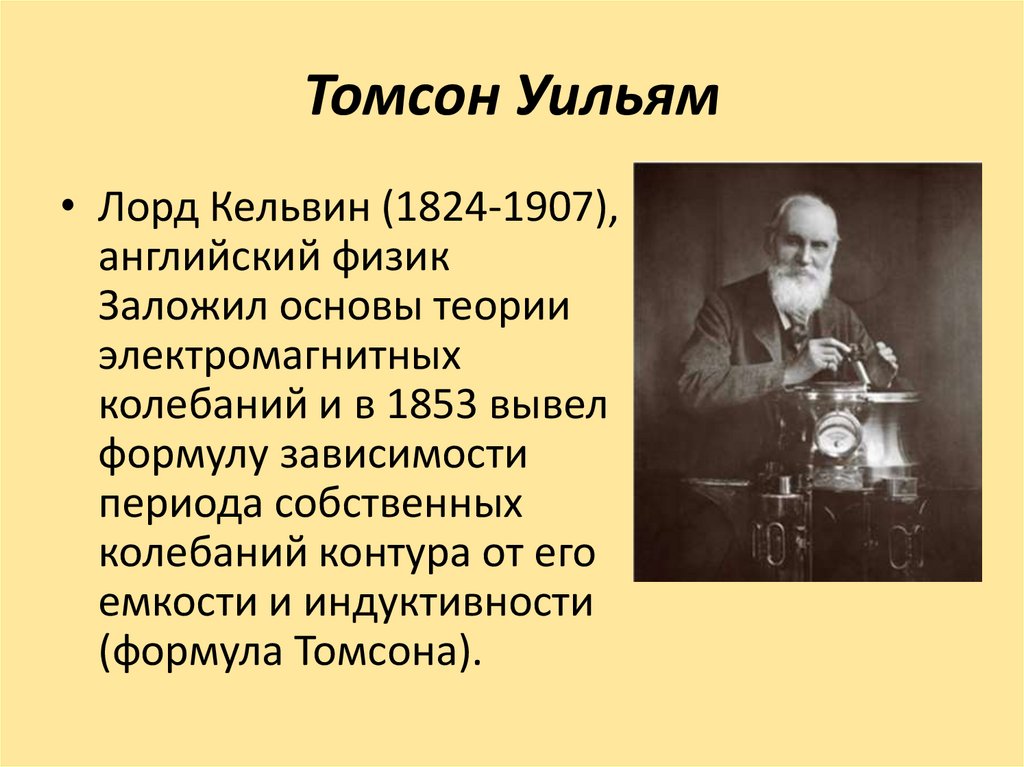 Томсон Уильям

• Лорд Кельвин (1824-1907), английский физик Заложил основы теории электромагнитных колебаний и в 1853 вывел формулу зависимости периода собственных колебаний контура от его емкости и индуктивности (формула Томсона).